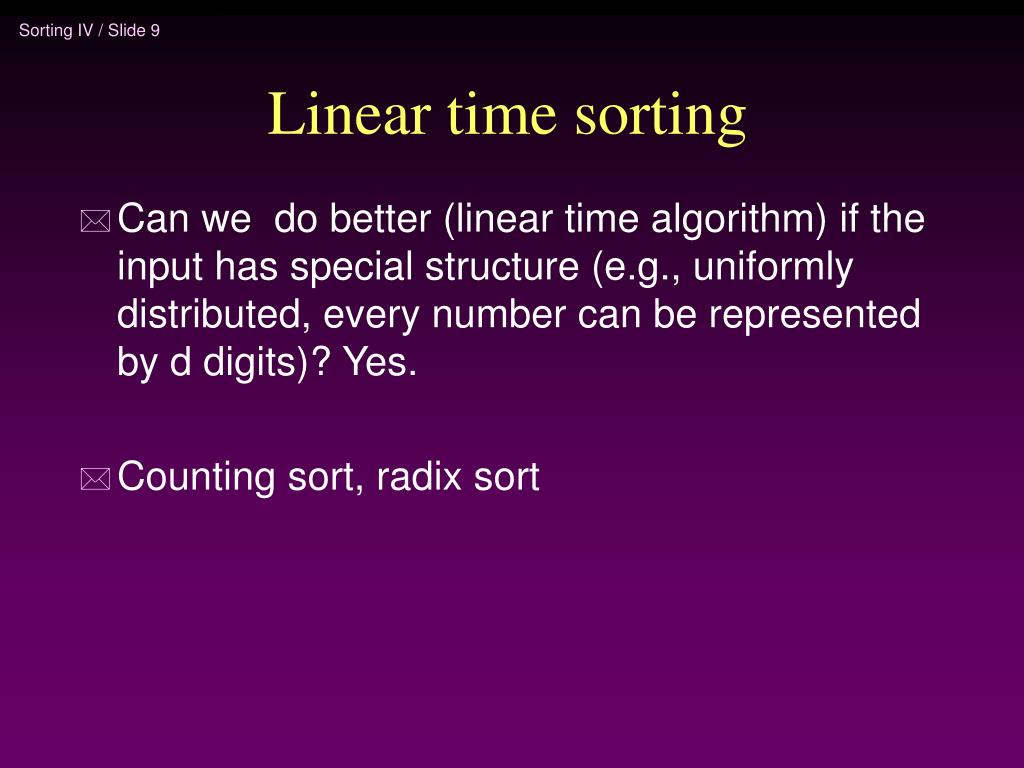 Sorting IV / Slide 9

Linear time sorting

Can we do better (linear time algorithm) if the input has special structure (e.g., uniformly distributed, every number can be represented by d digits)? Yes.

Counting sort, radix sort